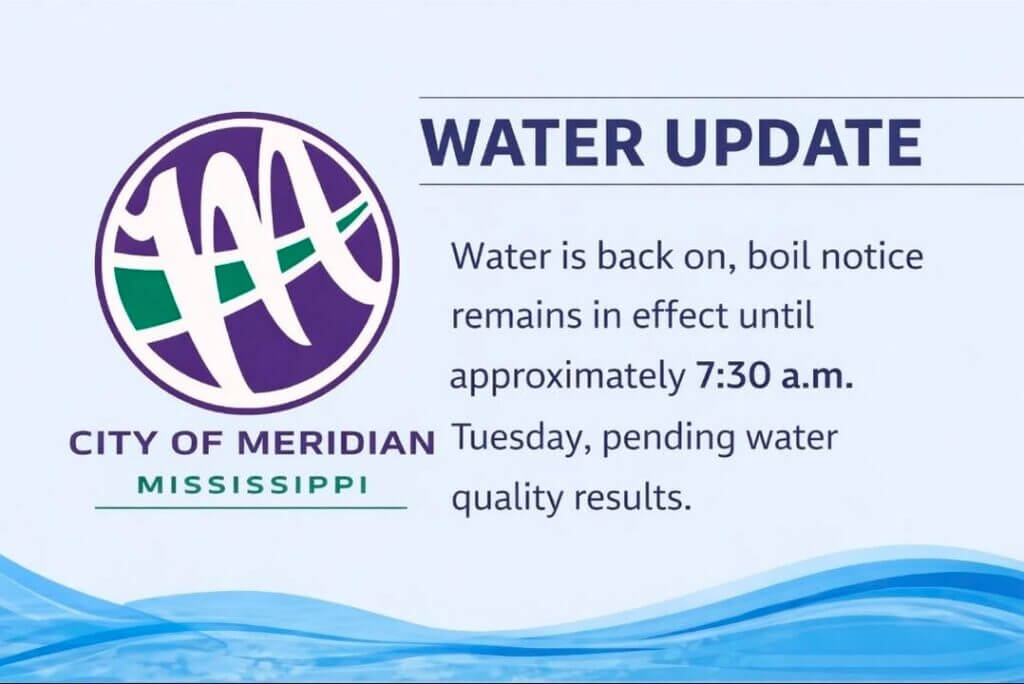 CITY OF MERIDIAN
MISSISSIPPI

WATER UPDATE

Water is back on, boil notice remains in effect until approximately 7:30 a.m. Tuesday, pending water quality results.